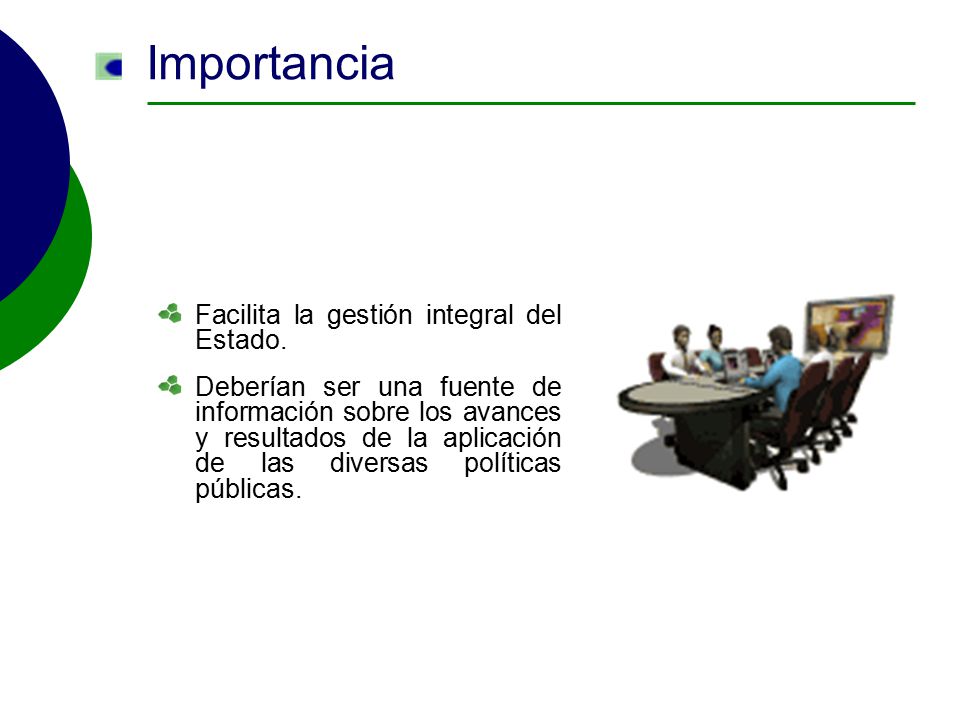 Importancia

Facilita la gestión integral del Estado.

Deberían ser una fuente de información sobre los avances y resultados de la aplicación de las diversas políticas públicas.